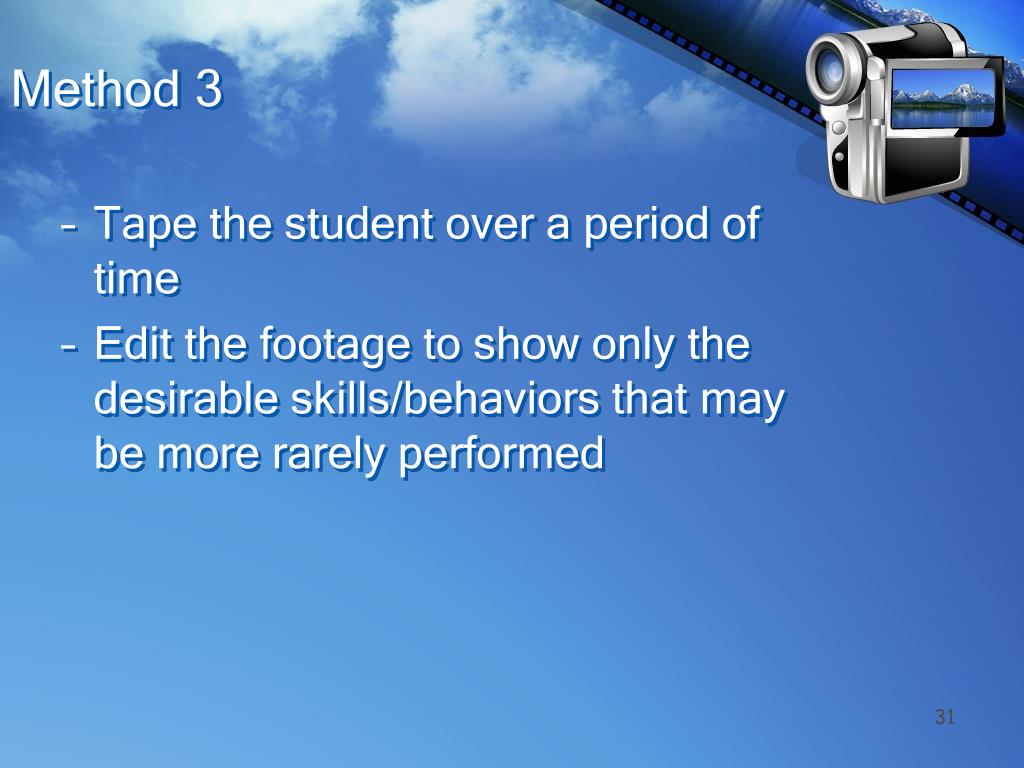 Method 3

– Tape the student over a period of time

– Edit the footage to show only the desirable skills/behaviors that may be more rarely performed

31